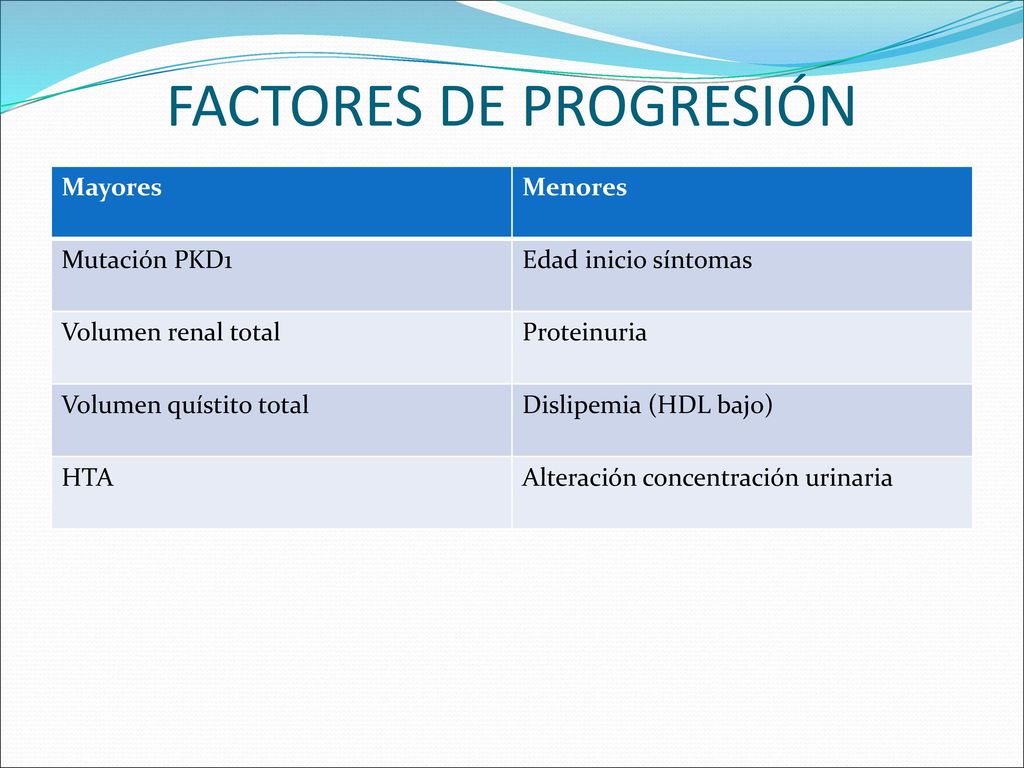 FACTORES DE PROGRESIÓN

| Mayores | Menores |
|---|---|
| Mutación PKD1 | Edad inicio síntomas |
| Volumen renal total | Proteinuria |
| Volumen quístito total | Dislipemia (HDL bajo) |
| HTA | Alteración concentración urinaria |